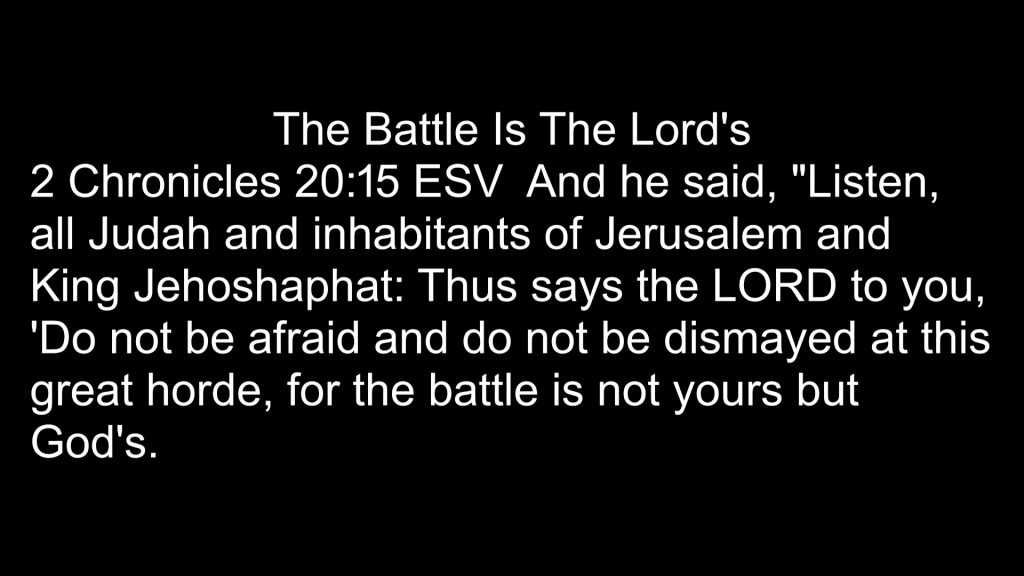 The Battle Is The Lord's
2 Chronicles 20:15 ESV And he said, "Listen, all Judah and inhabitants of Jerusalem and King Jehoshaphat: Thus says the LORD to you, 'Do not be afraid and do not be dismayed at this great horde, for the battle is not yours but God's.